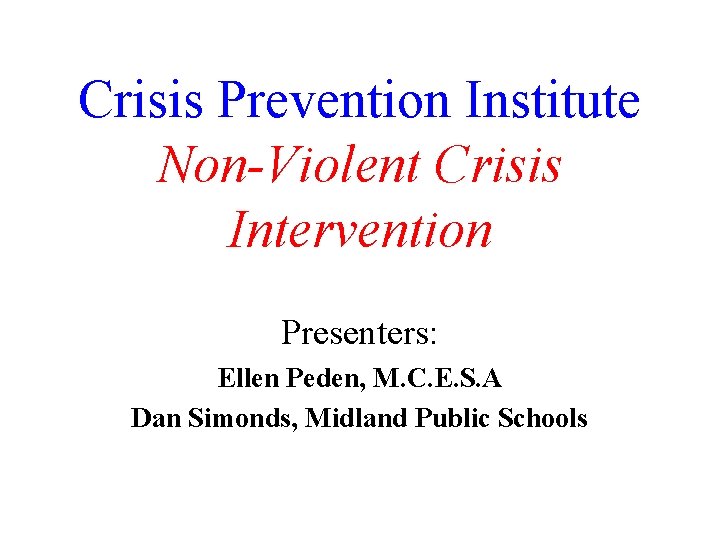 Crisis Prevention Institute
Non-Violent Crisis Intervention

Presenters:
Ellen Peden, M.C.E.S.A
Dan Simonds, Midland Public Schools